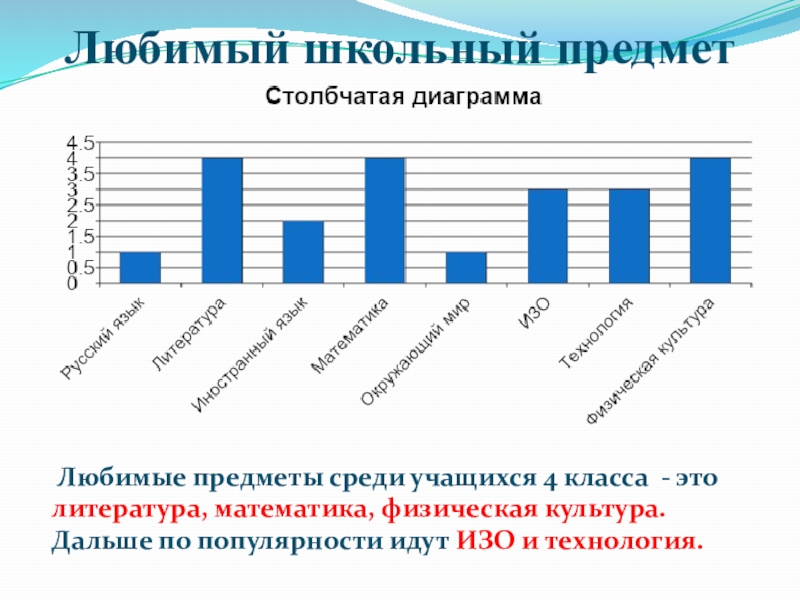 Любимый школьный предмет

Столбчатая диаграмма

4.5
4
3.5
3
2.5
2
1.5
1
0.5
0

Русский язык
Литература
Иностранный язык
Математика
Окружающий мир
ИЗО
Технология
Физическая культура

Любимые предметы среди учащихся 4 класса - это литература, математика, физическая культура. Дальше по популярности идут ИЗО и технология.